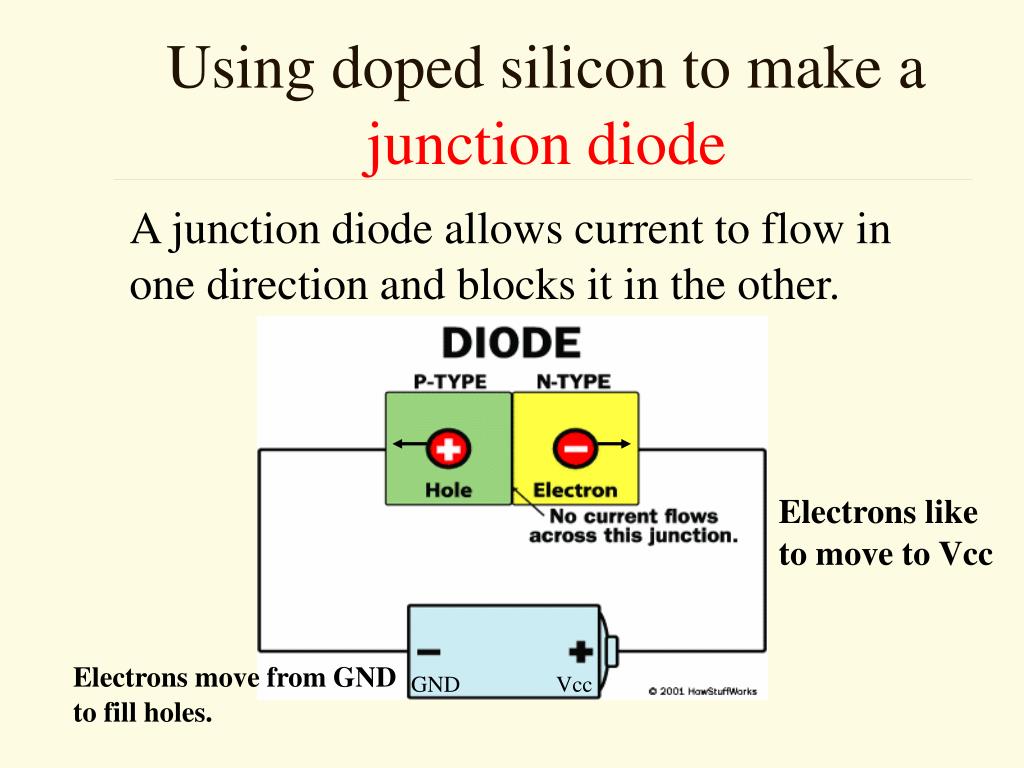 Using doped silicon to make a junction diode

A junction diode allows current to flow in one direction and blocks it in the other.

DIODE

P-TYPE

N-TYPE

+

−

Hole

Electron

No current flows across this junction.

Electrons like to move to Vcc

−

+

GND

Vcc

© 2001 HowStuffWorks

Electrons move from GND to fill holes.